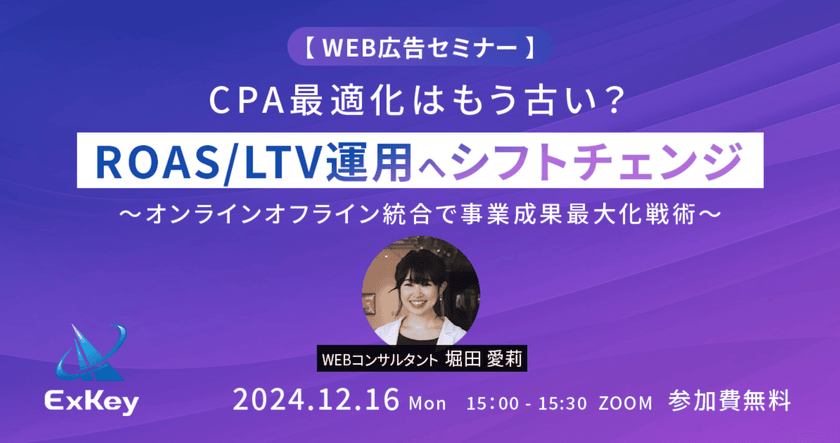 【 WEB広告セミナー 】
CPA最適化はもう古い？
ROAS/LTV運用へシフトチェンジ
～オンラインオフライン統合で事業成果最大化戦術～

WEBコンサルタント 堀田 愛莉

ExKey

2024.12.16 Mon 15:00 - 15:30 ZOOM 参加費無料